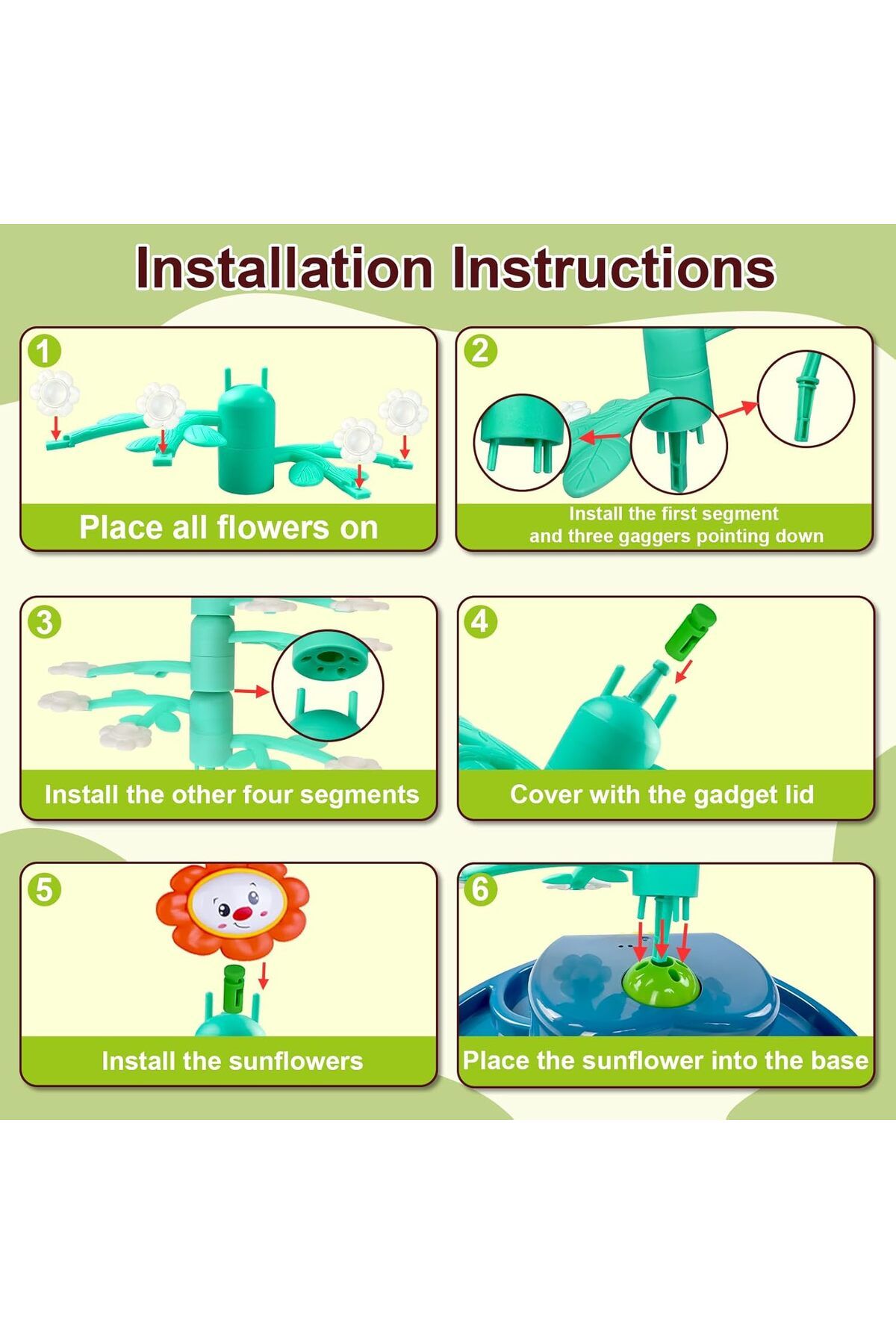 Installation Instructions

1
Place all flowers on

2
Install the first segment and three gaggers pointing down

3
Install the other four segments

4
Cover with the gadget lid

5
Install the sunflowers

6
Place the sunflower into the base